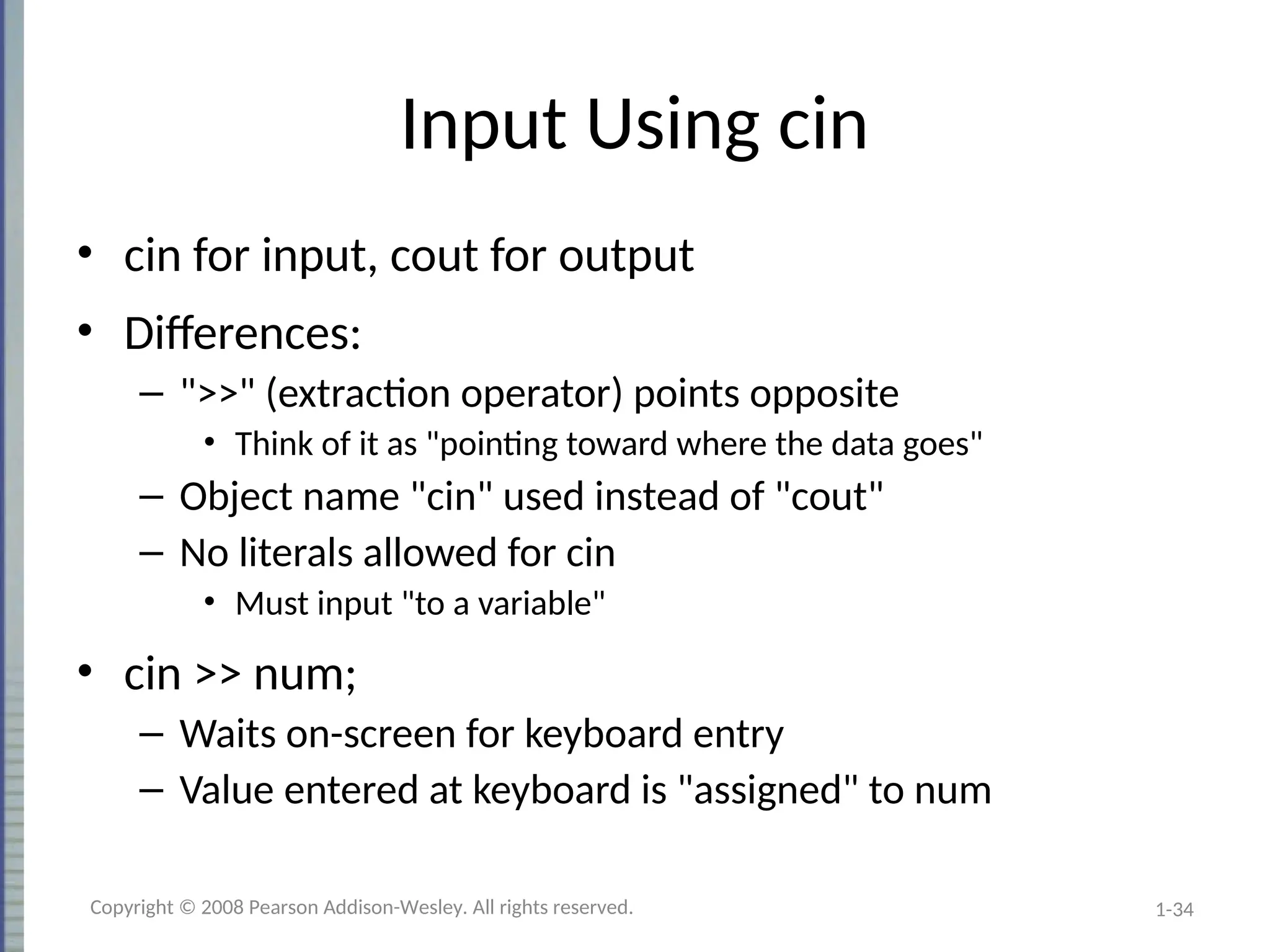 Input Using cin

• cin for input, cout for output
• Differences:
– ">>" (extraction operator) points opposite
• Think of it as "pointing toward where the data goes"
– Object name "cin" used instead of "cout"
– No literals allowed for cin
• Must input "to a variable"
• cin >> num;
– Waits on-screen for keyboard entry
– Value entered at keyboard is "assigned" to num

Copyright © 2008 Pearson Addison-Wesley. All rights reserved.

1-34